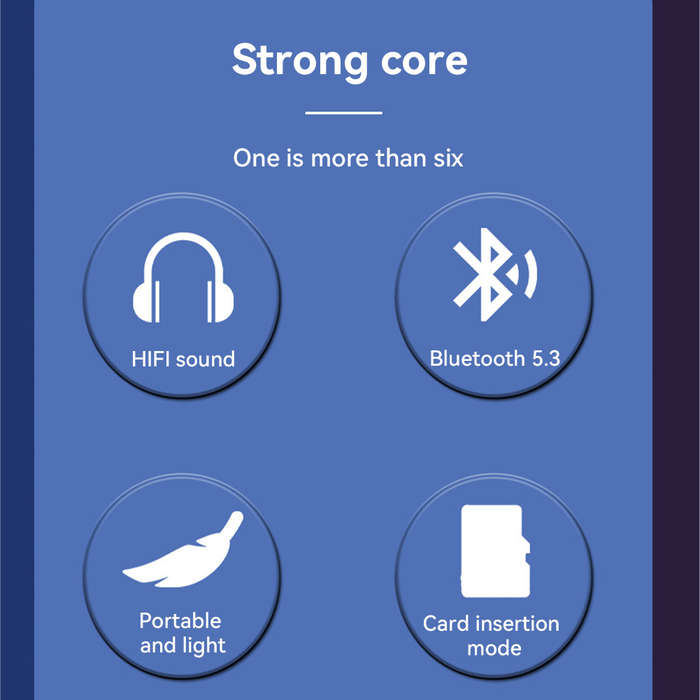 Strong core

One is more than six

HIFI sound

Bluetooth 5.3

Portable and light

Card insertion mode